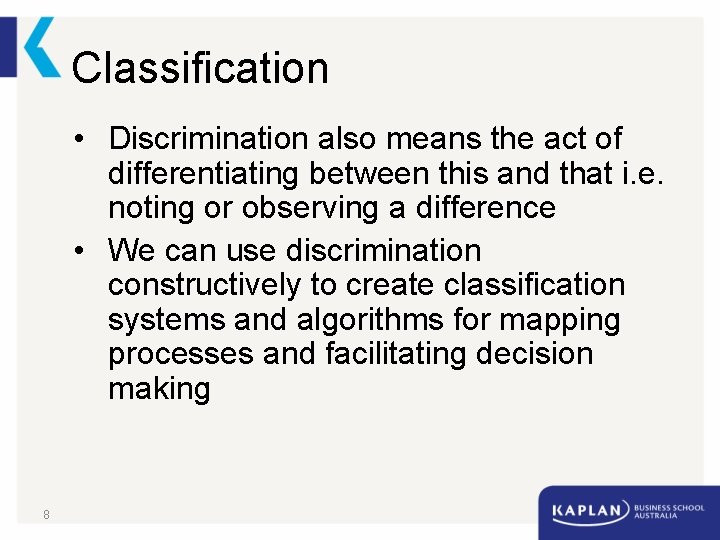 Classification

• Discrimination also means the act of differentiating between this and that i.e. noting or observing a difference

• We can use discrimination constructively to create classification systems and algorithms for mapping processes and facilitating decision making

8

KAPLAN BUSINESS SCHOOL AUSTRALIA